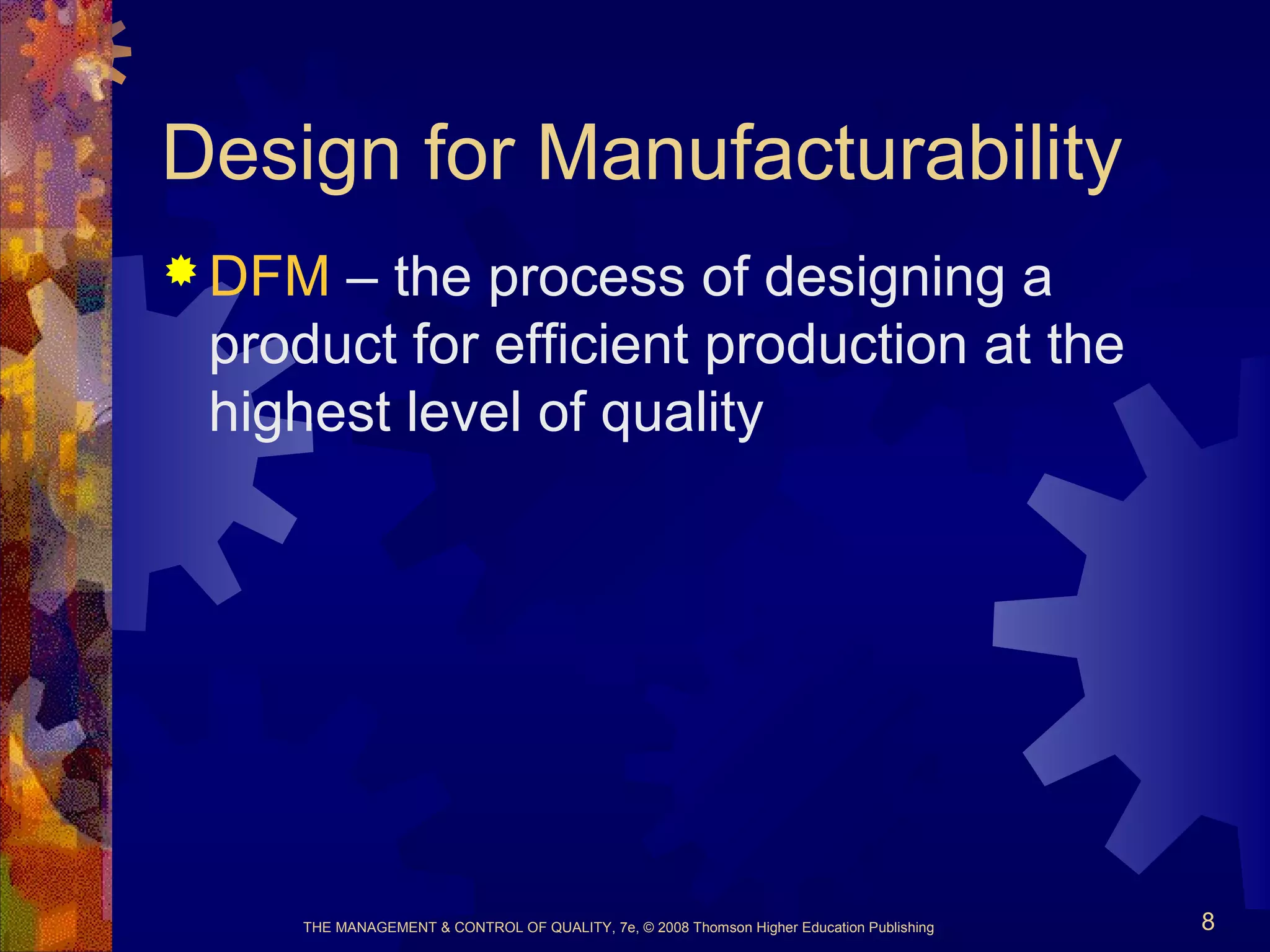 Design for Manufacturability

DFM – the process of designing a product for efficient production at the highest level of quality

THE MANAGEMENT & CONTROL OF QUALITY, 7e, © 2008 Thomson Higher Education Publishing

8